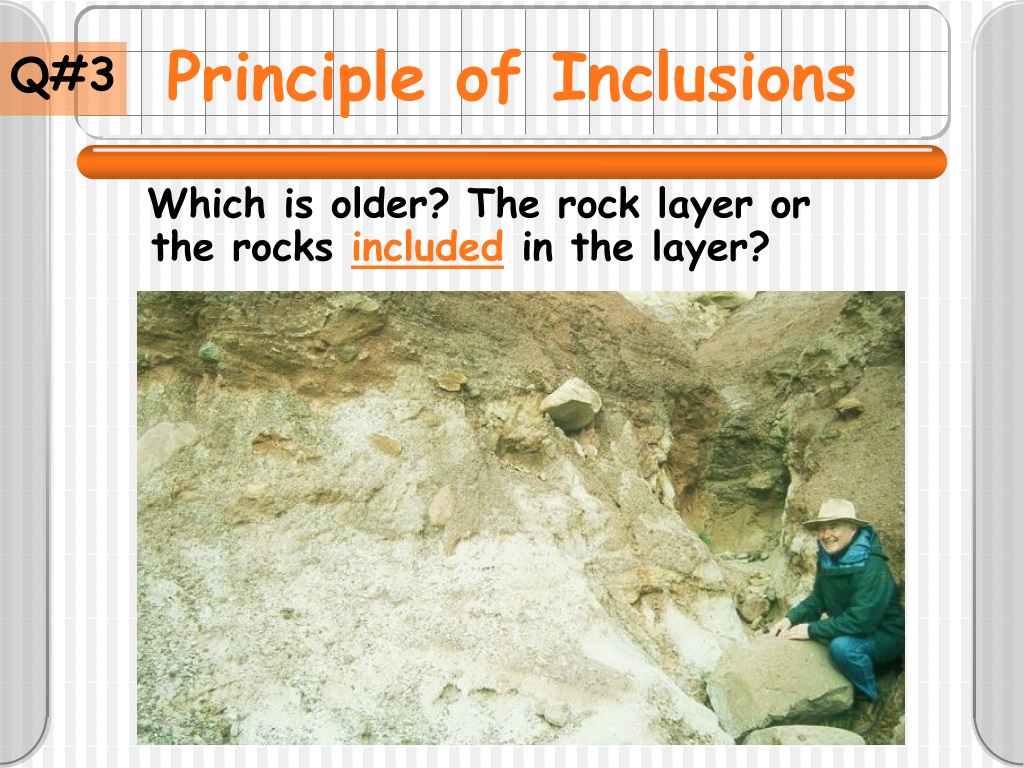 Q#3

Principle of Inclusions

Which is older? The rock layer or the rocks included in the layer?